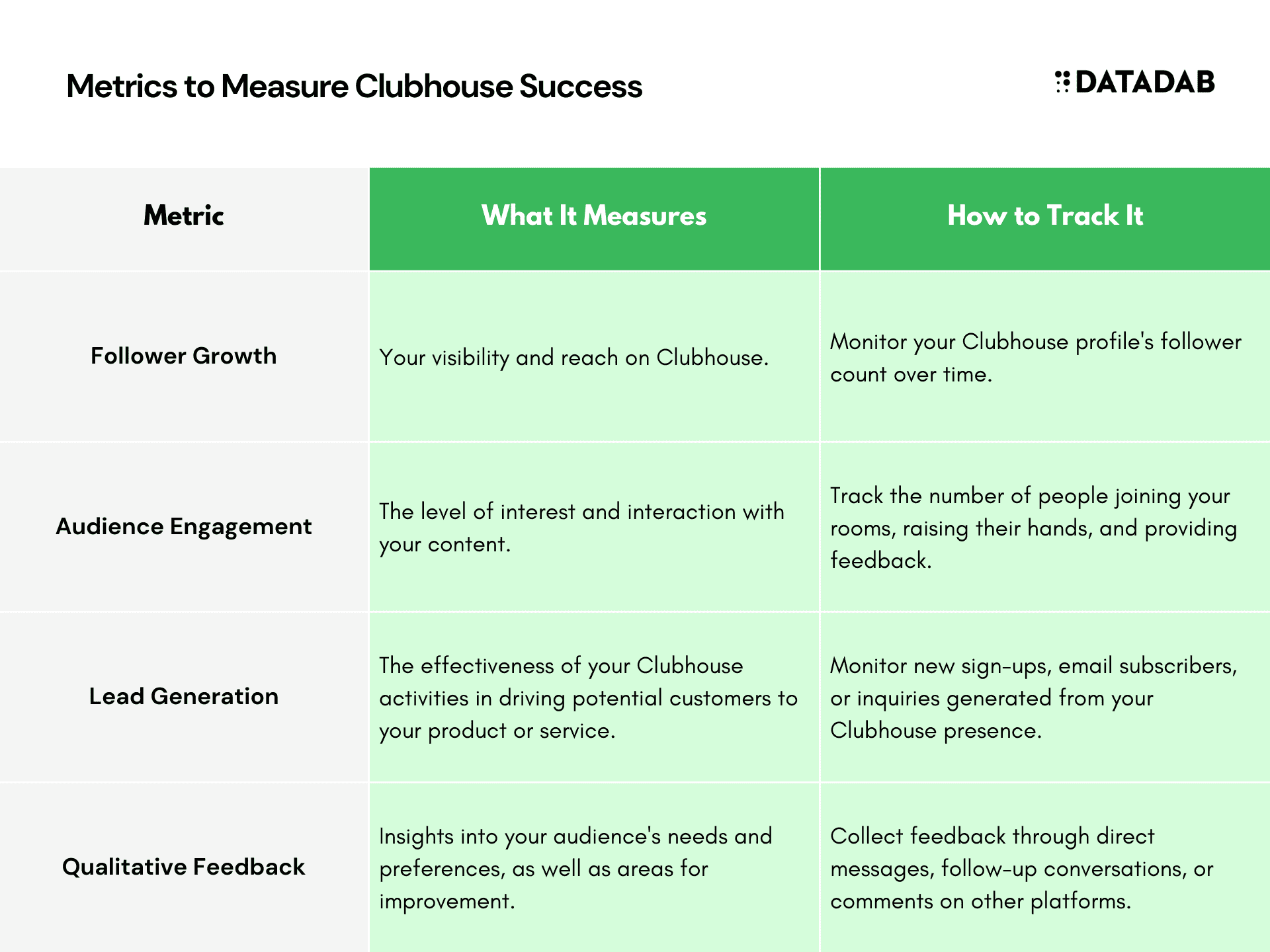 Metrics to Measure Clubhouse Success

DATADAB

| Metric | What It Measures | How to Track It |
|---|---|---|
| Follower Growth | Your visibility and reach on Clubhouse. | Monitor your Clubhouse profile's follower count over time. |
| Audience Engagement | The level of interest and interaction with your content. | Track the number of people joining your rooms, raising their hands, and providing feedback. |
| Lead Generation | The effectiveness of your Clubhouse activities in driving potential customers to your product or service. | Monitor new sign-ups, email subscribers, or inquiries generated from your Clubhouse presence. |
| Qualitative Feedback | Insights into your audience's needs and preferences, as well as areas for improvement. | Collect feedback through direct messages, follow-up conversations, or comments on other platforms. |